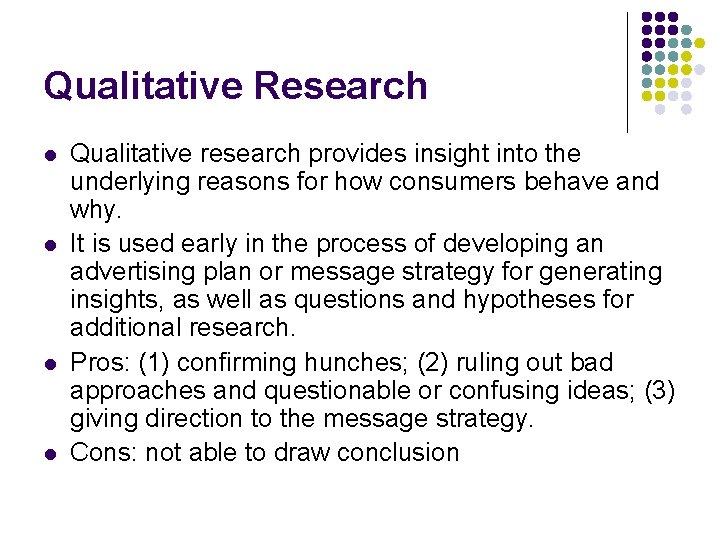 Qualitative Research

- Qualitative research provides insight into the underlying reasons for how consumers behave and why.
- It is used early in the process of developing an advertising plan or message strategy for generating insights, as well as questions and hypotheses for additional research.
- Pros: (1) confirming hunches; (2) ruling out bad approaches and questionable or confusing ideas; (3) giving direction to the message strategy.
- Cons: not able to draw conclusion